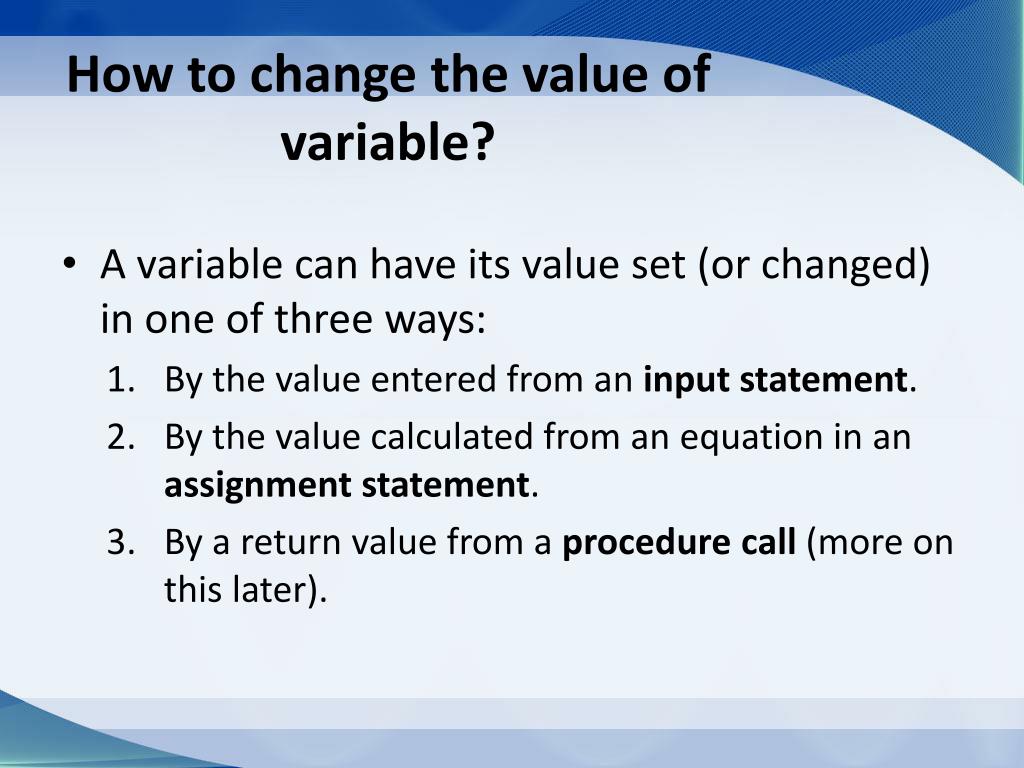 How to change the value of variable?

• A variable can have its value set (or changed) in one of three ways:

1. By the value entered from an input statement.
2. By the value calculated from an equation in an assignment statement.
3. By a return value from a procedure call (more on this later).